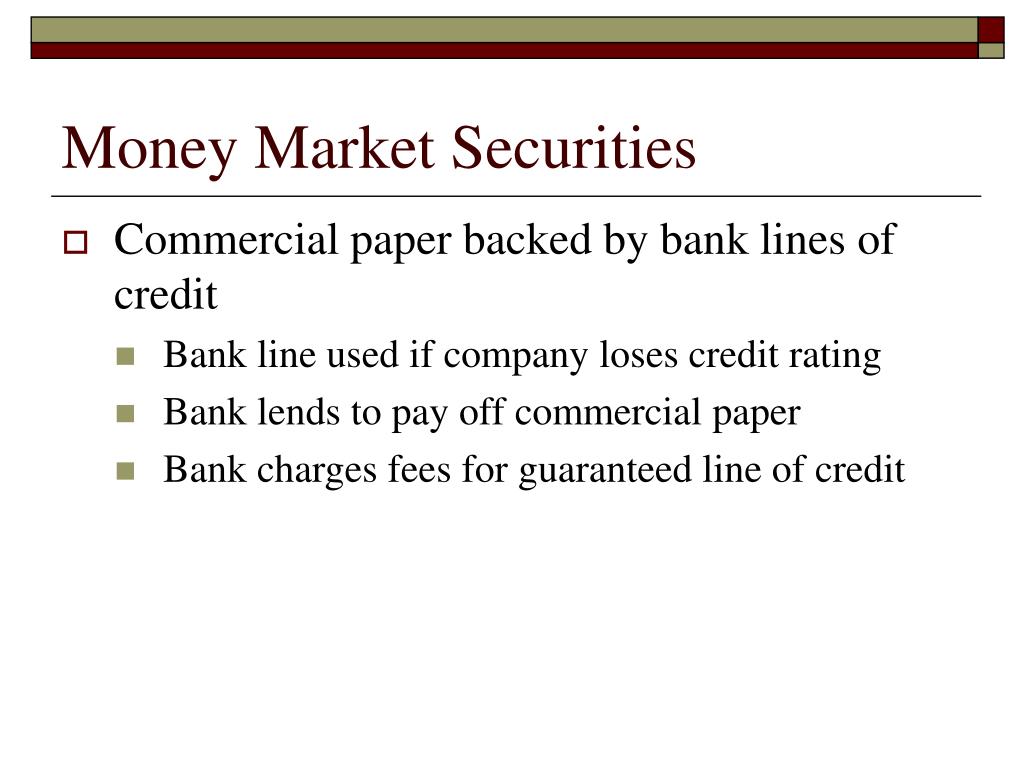 Money Market Securities

Commercial paper backed by bank lines of credit

Bank line used if company loses credit rating

Bank lends to pay off commercial paper

Bank charges fees for guaranteed line of credit